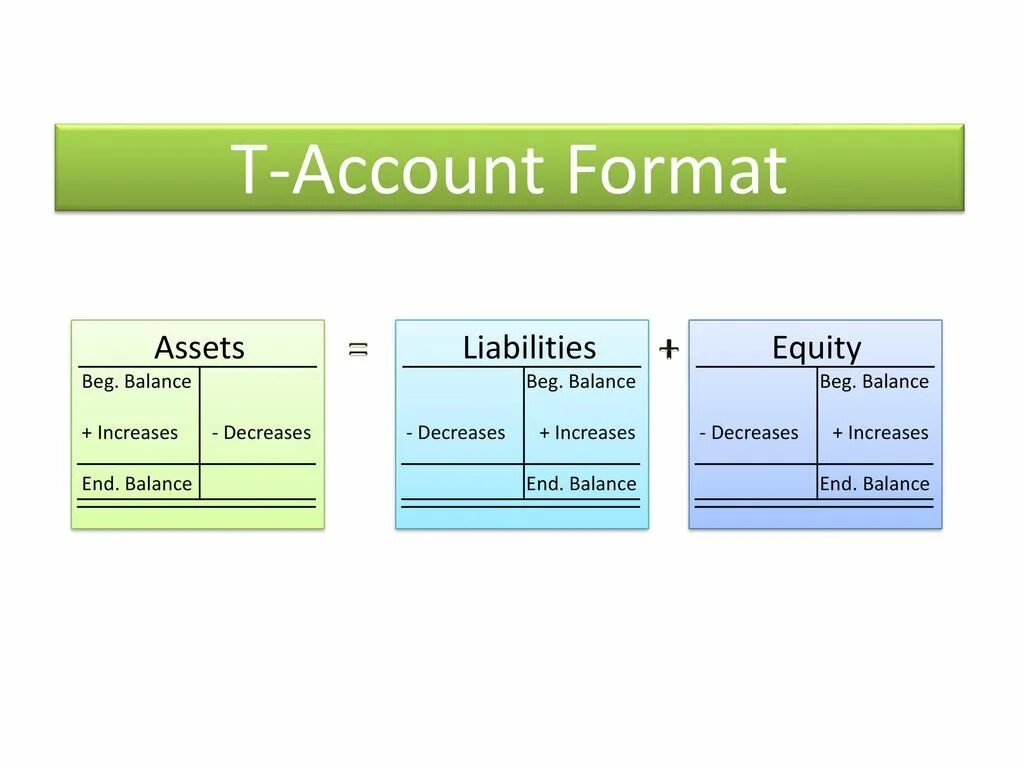 T-Account Format

Assets

| Beg. Balance | |
|---|---|
| + Increases | - Decreases |
| End. Balance | |

=

Liabilities

| | Beg. Balance |
|---|---|
| - Decreases | + Increases |
| | End. Balance |

+

Equity

| | Beg. Balance |
|---|---|
| - Decreases | + Increases |
| | End. Balance |